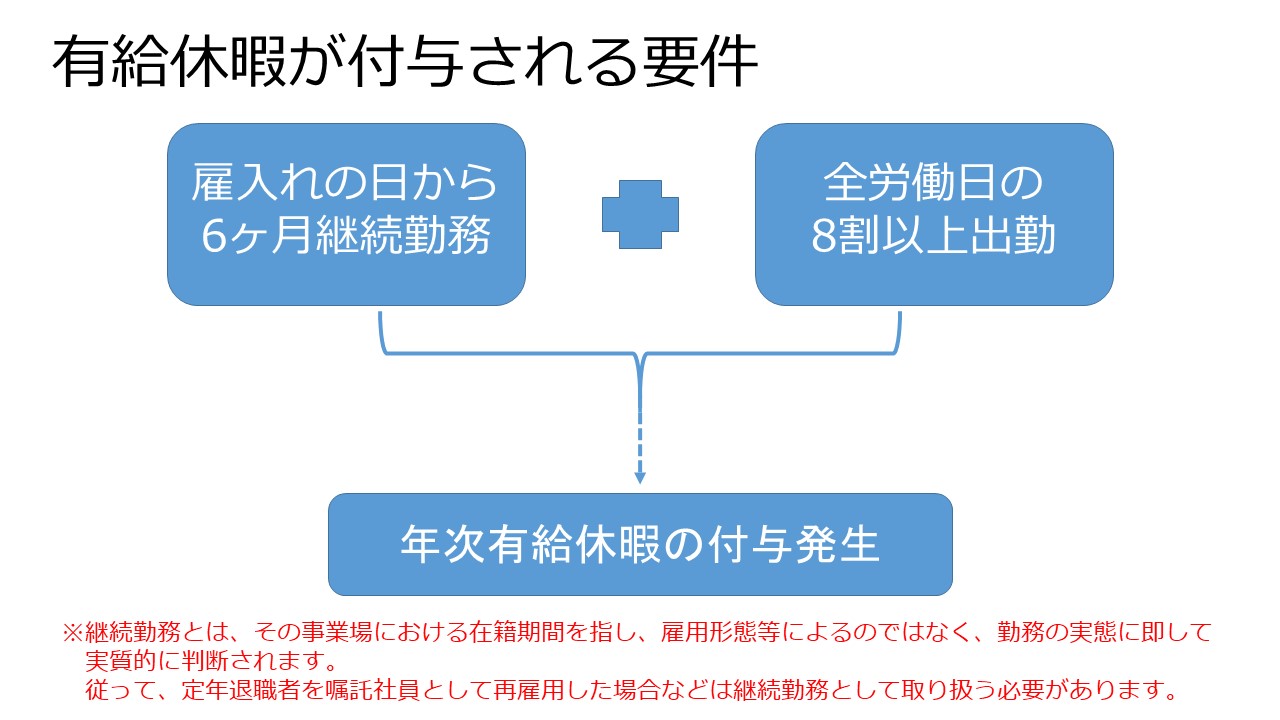 有給休暇が付与される要件

雇入れの日から
6ヶ月継続勤務

全労働日の
8割以上出勤

年次有給休暇の付与発生

※継続勤務とは、その事業場における在籍期間を指し、雇用形態等によるのではなく、勤務の実態に即して実質的に判断されます。
従って、定年退職者を嘱託社員として再雇用した場合などは継続勤務として取り扱う必要があります。